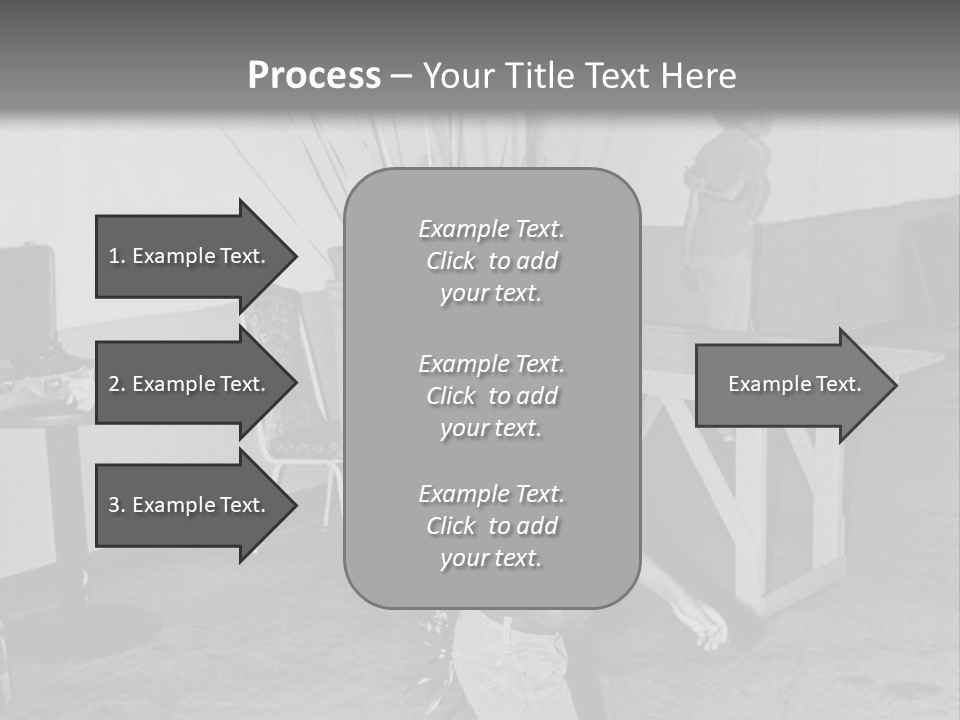 Process – Your Title Text Here

1. Example Text.

2. Example Text.

3. Example Text.

Example Text. Click to add your text.

Example Text. Click to add your text.

Example Text. Click to add your text.

Example Text.